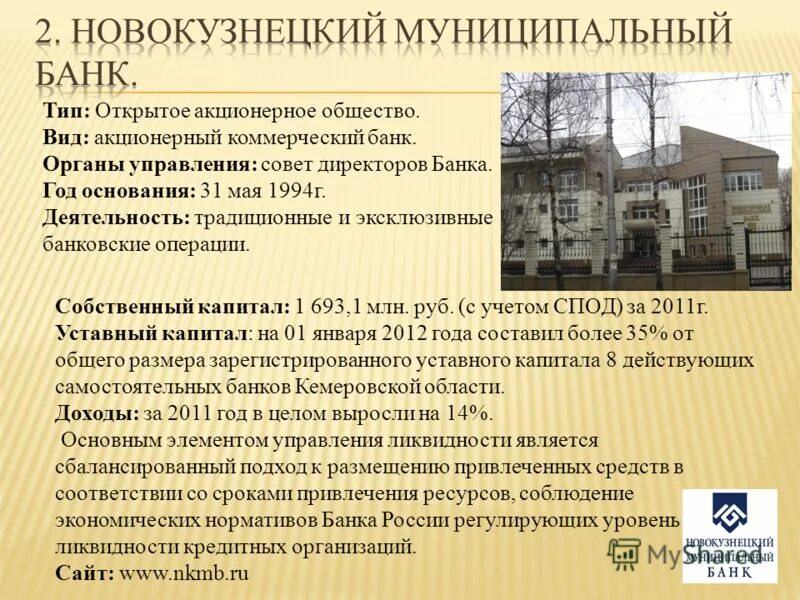 2. НОВОКУЗНЕЦКИЙ МУНИЦИПАЛЬНЫЙ БАНК.

Тип: Открытое акционерное общество.
Вид: акционерный коммерческий банк.
Органы управления: совет директоров Банка.
Год основания: 31 мая 1994г.
Деятельность: традиционные и эксклюзивные банковские операции.

Собственный капитал: 1 693,1 млн. руб. (с учетом СПОД) за 2011г.
Уставный капитал: на 01 января 2012 года составил более 35% от общего размера зарегистрированного уставного капитала 8 действующих самостоятельных банков Кемеровской области.
Доходы: за 2011 год в целом выросли на 14%.
Основным элементом управления ликвидности является сбалансированный подход к размещению привлеченных средств в соответствии со сроками привлечения ресурсов, соблюдение экономических нормативов Банка России регулирующих уровень ликвидности кредитных организаций.
Сайт: www.nkmb.ru

MyShared

НОВОКУЗНЕЦКИЙ МУНИЦИПАЛЬНЫЙ БАНК